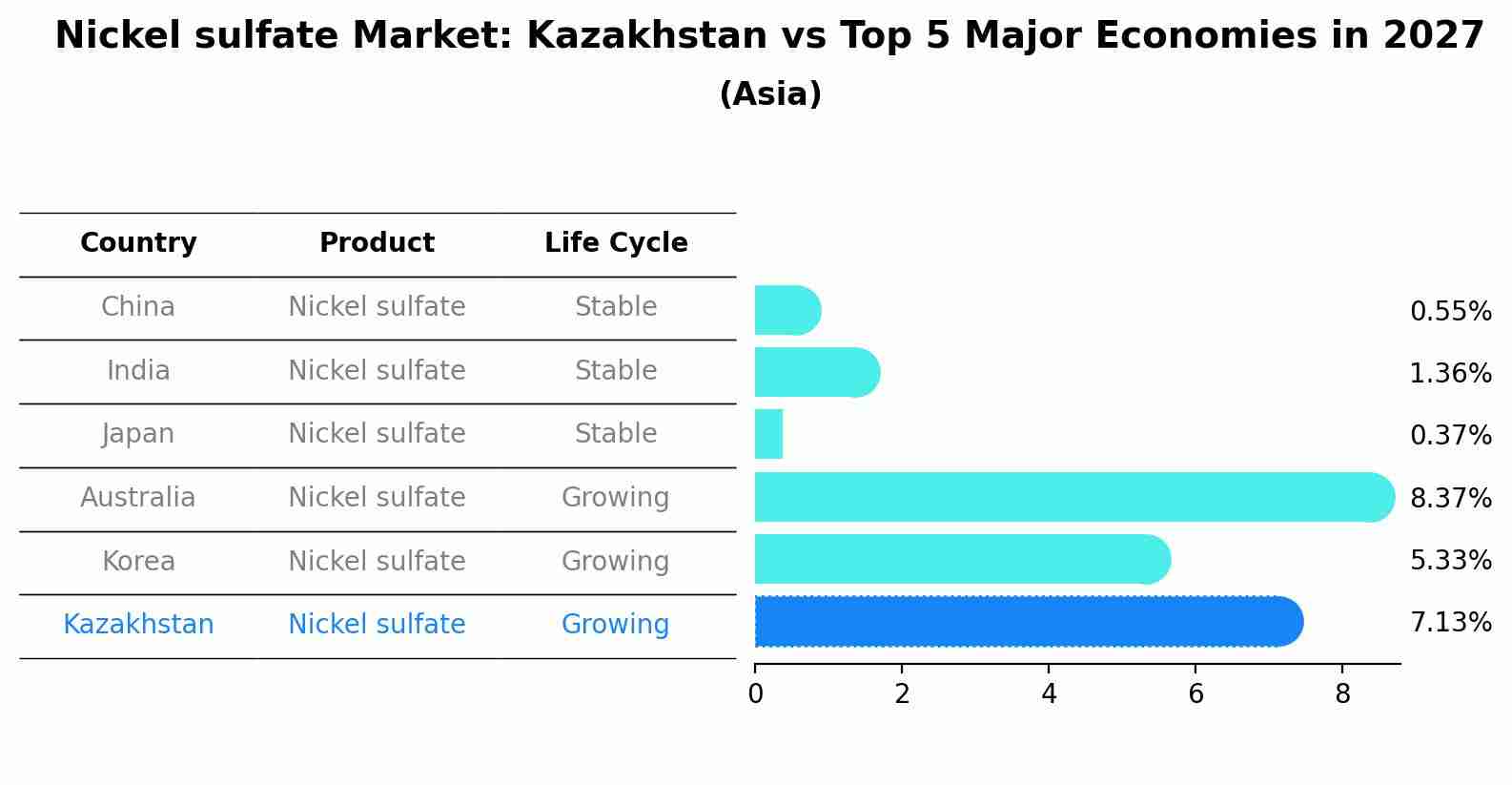 Nickel sulfate Market: Kazakhstan vs Top 5 Major Economies in 2027
(Asia)

| Country | Product | Life Cycle |
|---|---|---|
| China | Nickel sulfate | Stable |
| India | Nickel sulfate | Stable |
| Japan | Nickel sulfate | Stable |
| Australia | Nickel sulfate | Growing |
| Korea | Nickel sulfate | Growing |
| Kazakhstan | Nickel sulfate | Growing |

0.55%
1.36%
0.37%
8.37%
5.33%
7.13%

0 2 4 6 8